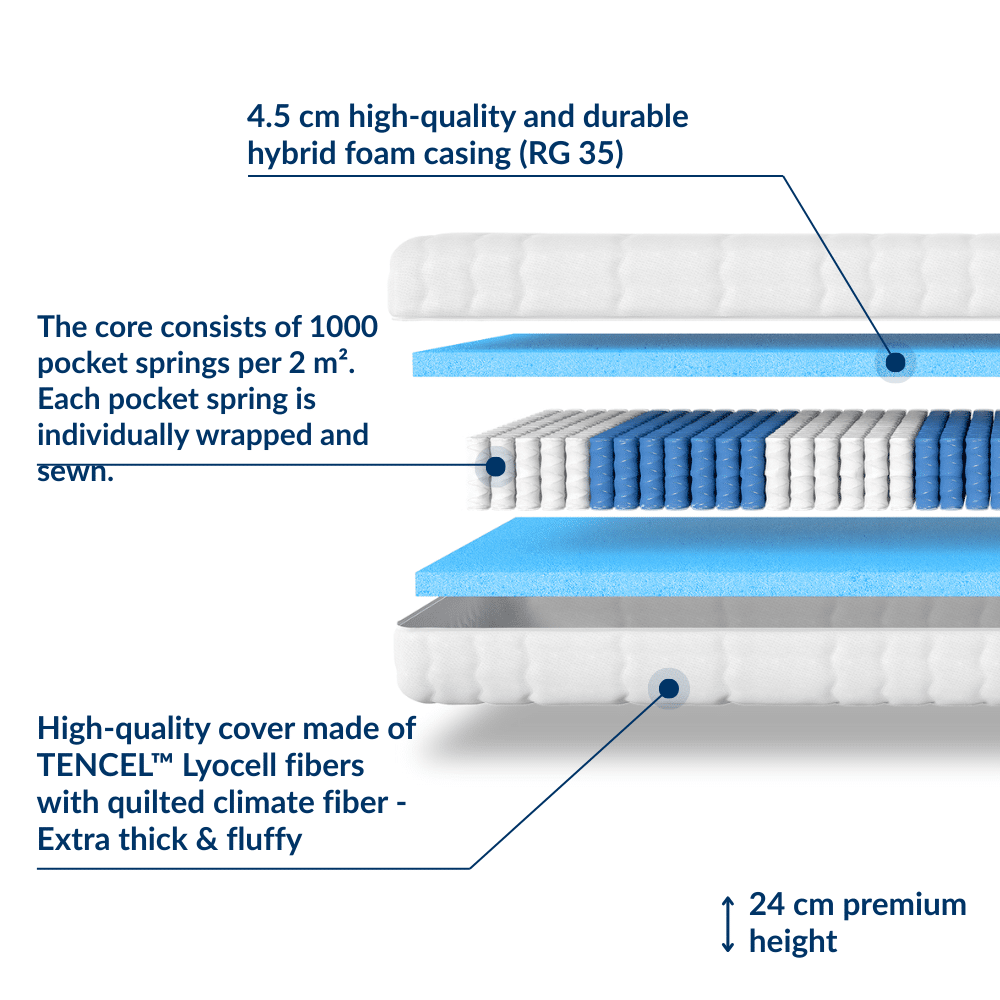 4.5 cm high-quality and durable hybrid foam casing (RG 35)

The core consists of 1000 pocket springs per 2 m². Each pocket spring is individually wrapped and sewn.

High-quality cover made of TENCEL™ Lyocell fibers with quilted climate fiber - Extra thick & fluffy

24 cm premium height